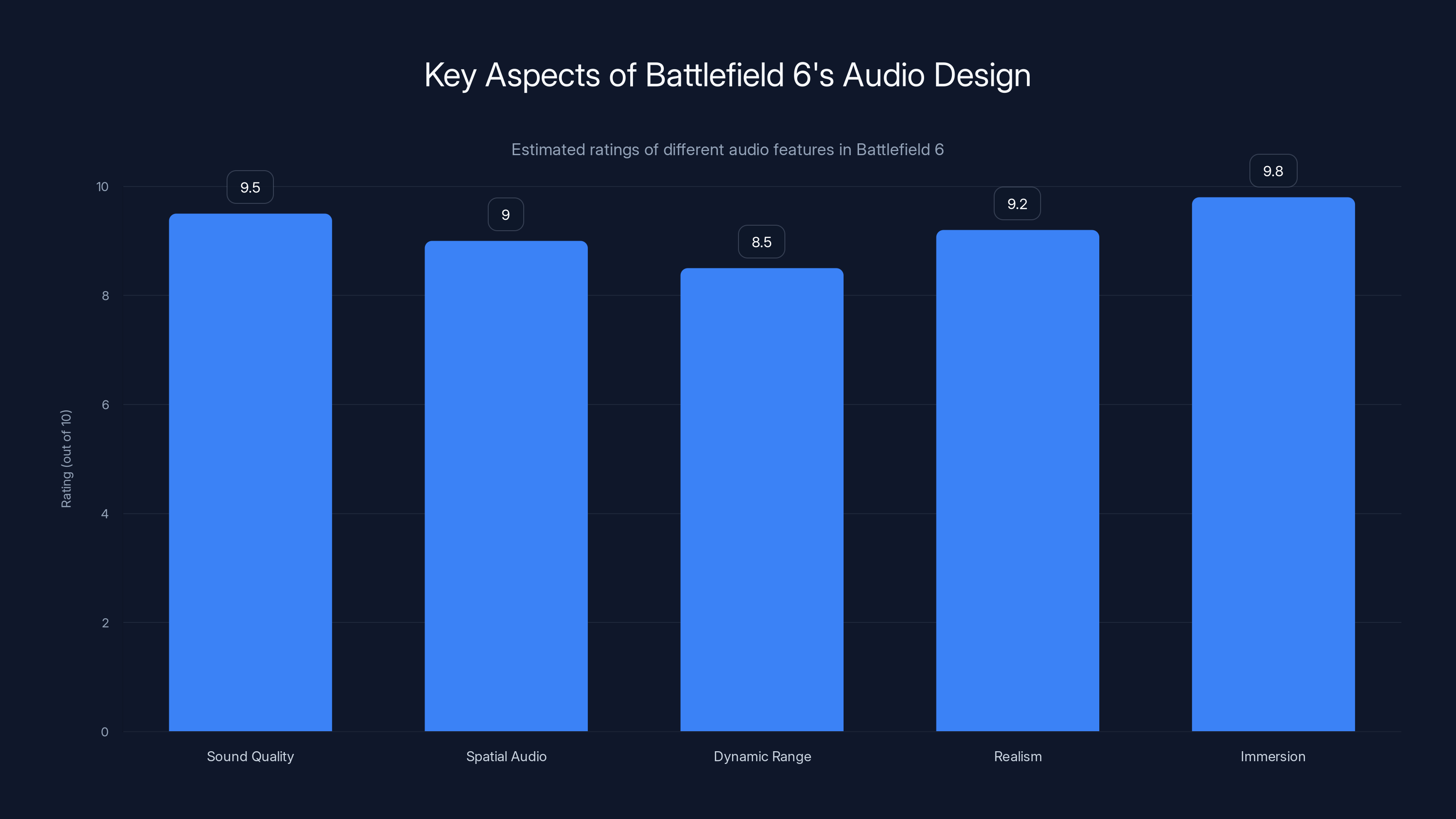 Key Aspects of Battlefield 6's Audio Design

Estimated ratings of different audio features in Battlefield 6

Rating (out of 10)

10
8
6
4
2
0

9.5
9
8.5
9.2
9.8

Sound Quality
Spatial Audio
Dynamic Range
Realism
Immersion